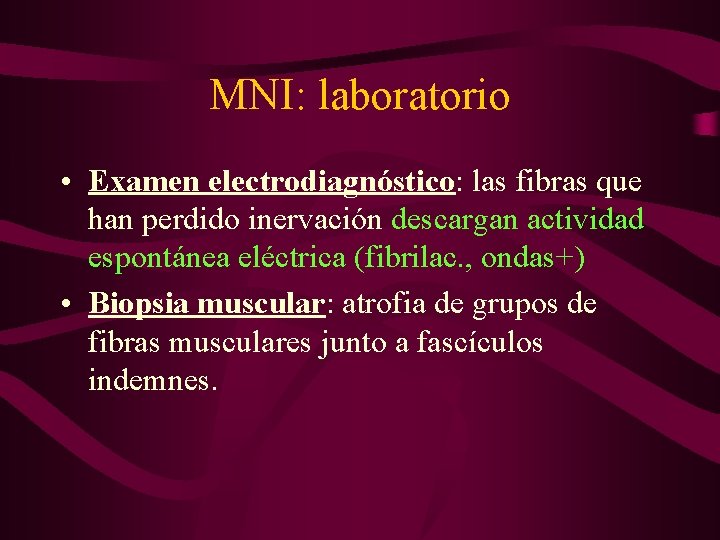 MNI: laboratorio

• Examen electrodiagnóstico: las fibras que han perdido inervación descargan actividad espontánea eléctrica (fibrilac., ondas+)

• Biopsia muscular: atrofia de grupos de fibras musculares junto a fascículos indemnes.